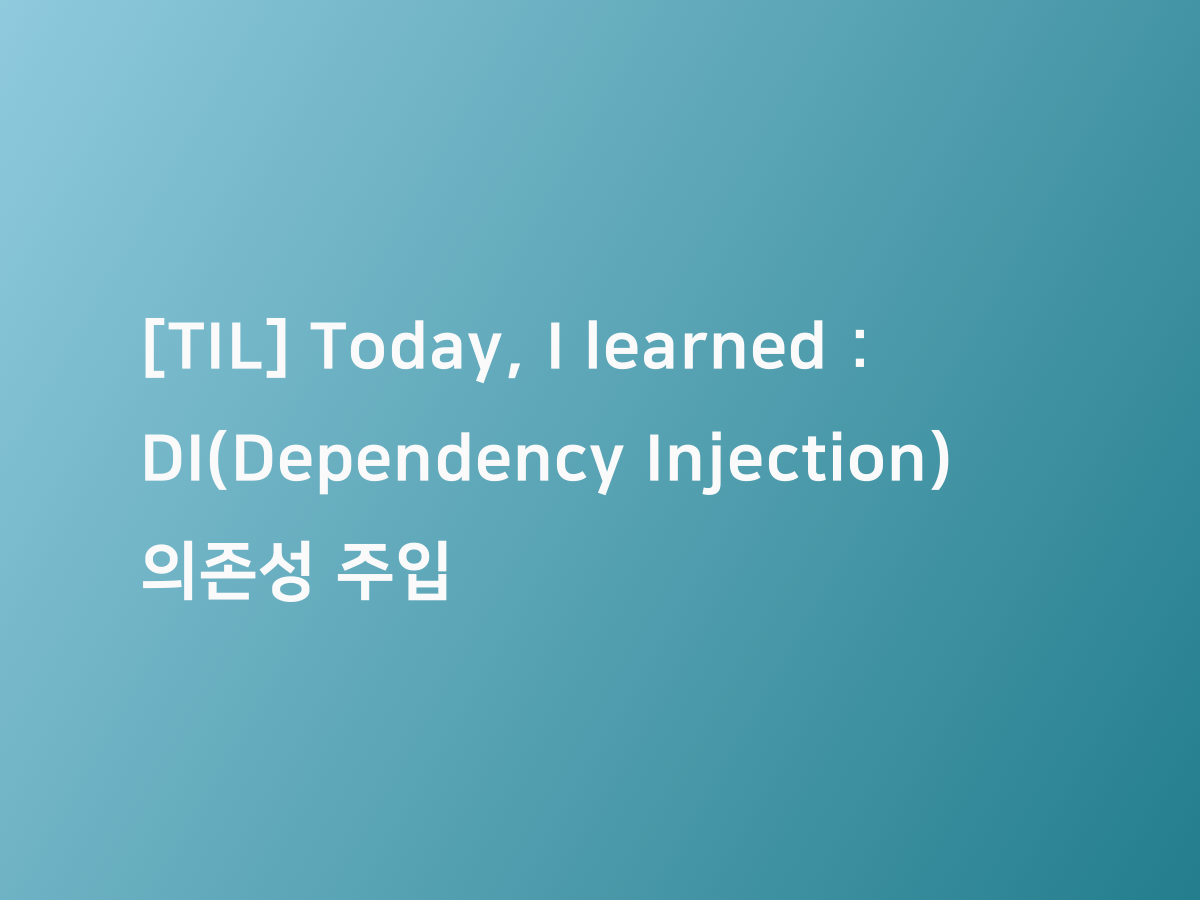 [TIL] Today, I learned :
DI(Dependency Injection)
의존성 주입